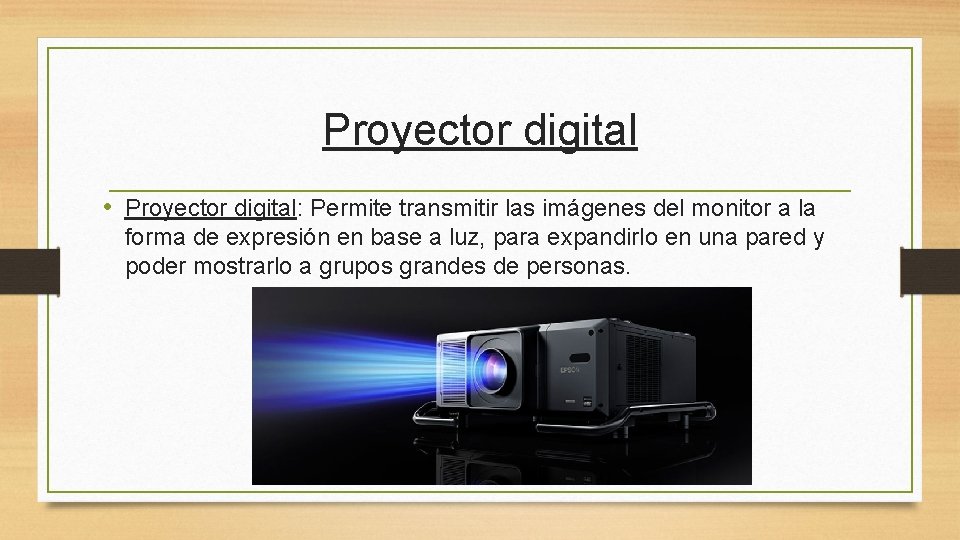 Proyector digital

• Proyector digital: Permite transmitir las imágenes del monitor a la forma de expresión en base a luz, para expandirlo en una pared y poder mostrarlo a grupos grandes de personas.

EPSON